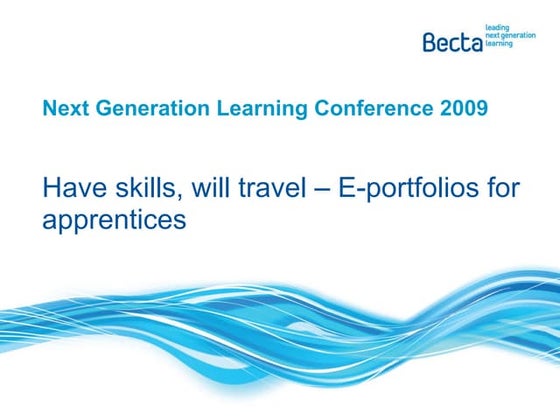 Becta leading next generation learning

Next Generation Learning Conference 2009

Have skills, will travel – E-portfolios for apprentices